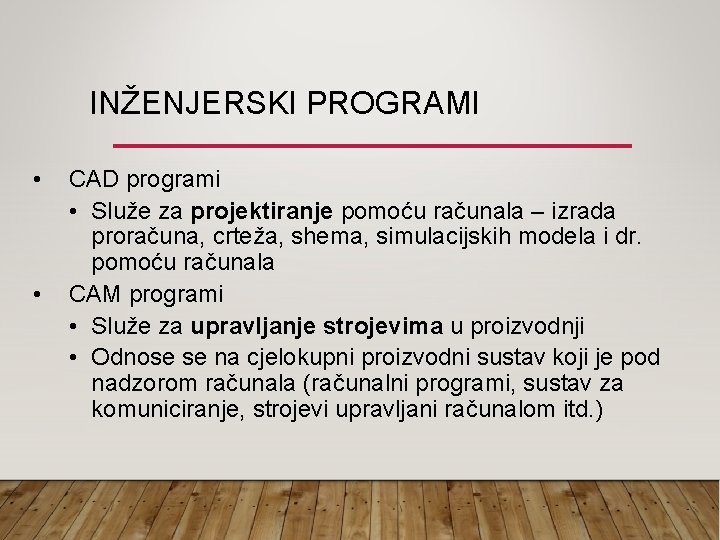 INŽENJERSKI PROGRAMI

• CAD programi
  • Služe za projektiranje pomoću računala – izrada proračuna, crteža, shema, simulacijskih modela i dr. pomoću računala
• CAM programi
  • Služe za upravljanje strojevima u proizvodnji
  • Odnose se na cjelokupni proizvodni sustav koji je pod nadzorom računala (računalni programi, sustav za komuniciranje, strojevi upravljani računalom itd.)